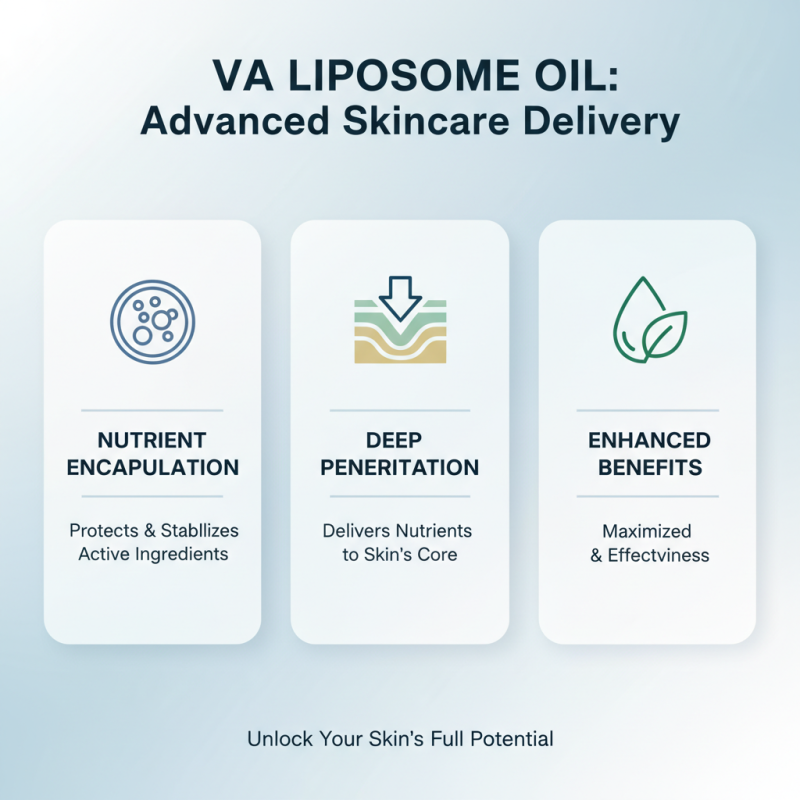 VA LIPOSOME OIL:
Advanced Skincare Delivery

NUTRIENT ENCAPULATION

Protects & Stabllizes Active Ingredients

DEEP PENERITATION

Delivers Nutrients to Skin's Core

ENHANCED BENEFITS

Maximized & Effectviness

Unlock Your Skin's Full Potential